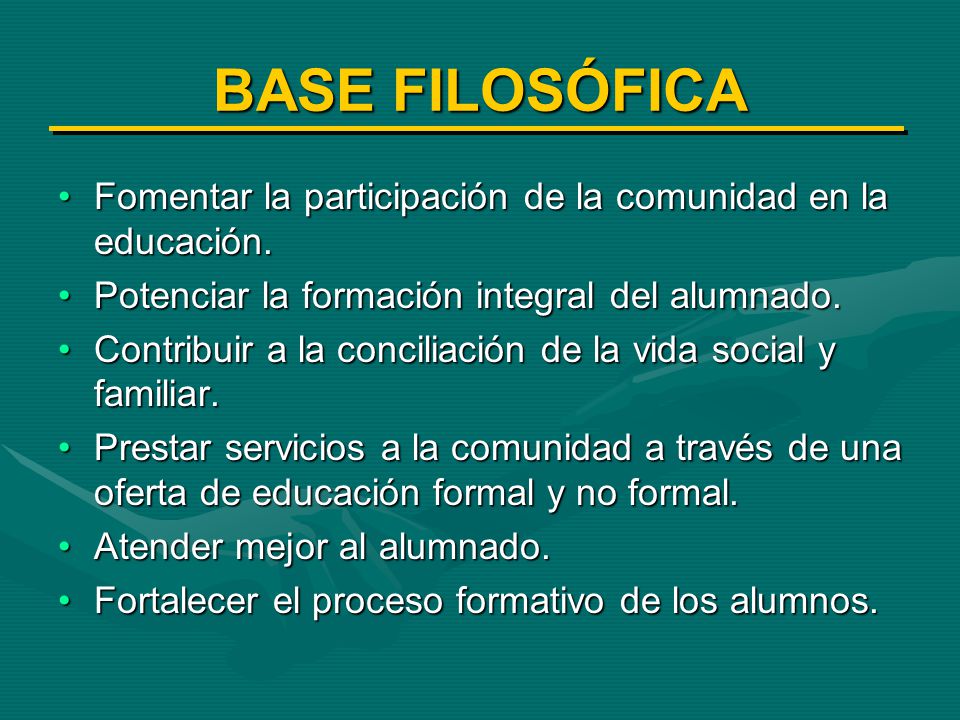 BASE FILOSÓFICA

• Fomentar la participación de la comunidad en la educación.
• Potenciar la formación integral del alumnado.
• Contribuir a la conciliación de la vida social y familiar.
• Prestar servicios a la comunidad a través de una oferta de educación formal y no formal.
• Atender mejor al alumnado.
• Fortalecer el proceso formativo de los alumnos.